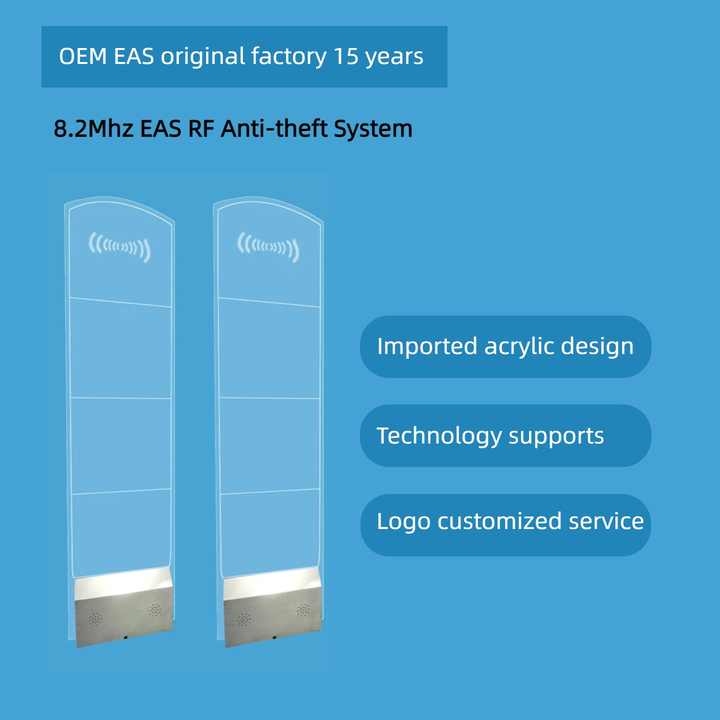 OEM EAS original factory 15 years

8.2Mhz EAS RF Anti-theft System

Imported acrylic design

Technology supports

Logo customized service